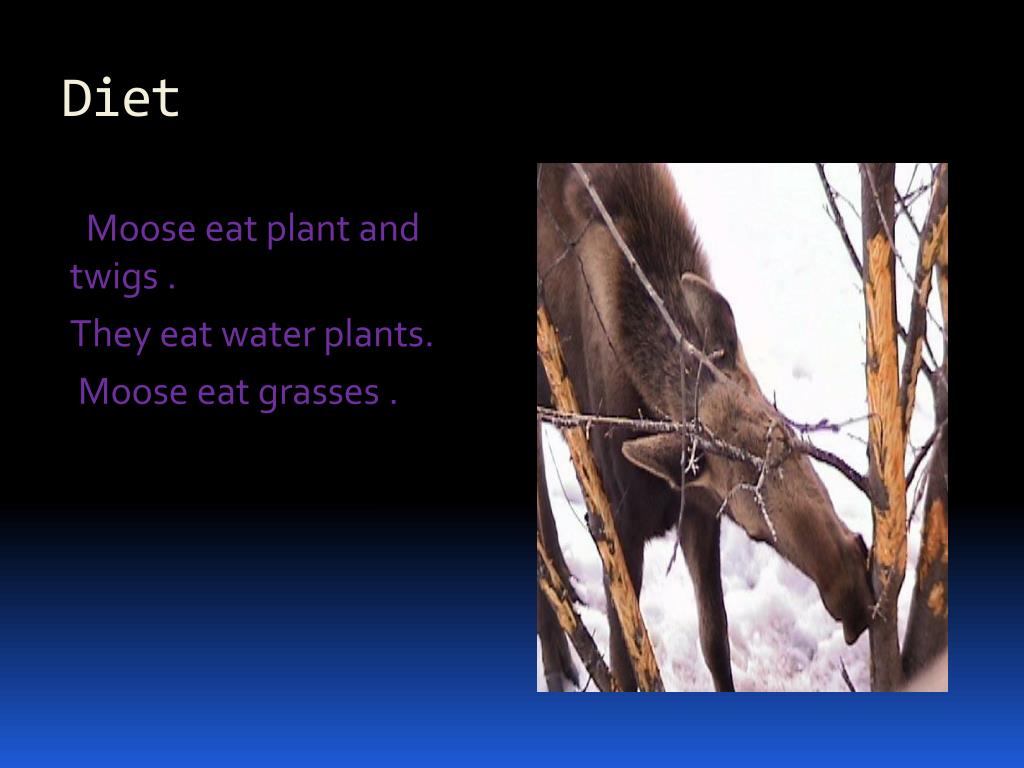 Diet

Moose eat plant and twigs .

They eat water plants.

Moose eat grasses .